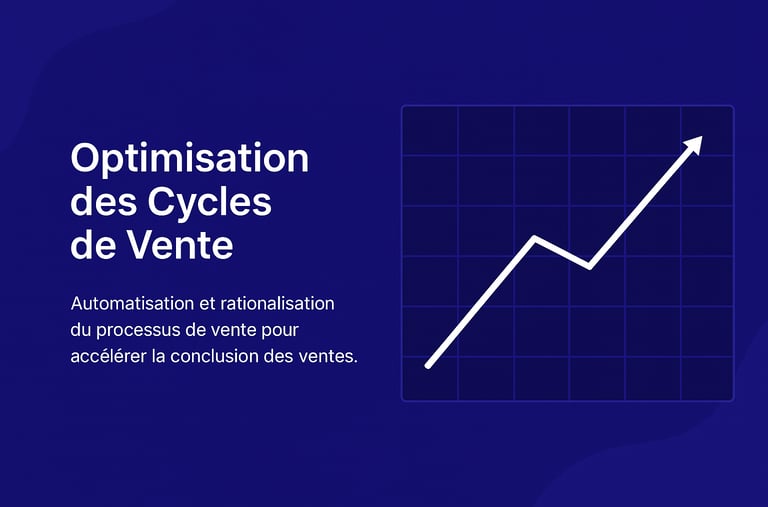 Optimisation des Cycles de Vente

Automatisation et rationalisation du processus de vente pour accélérer la conclusion des ventes.